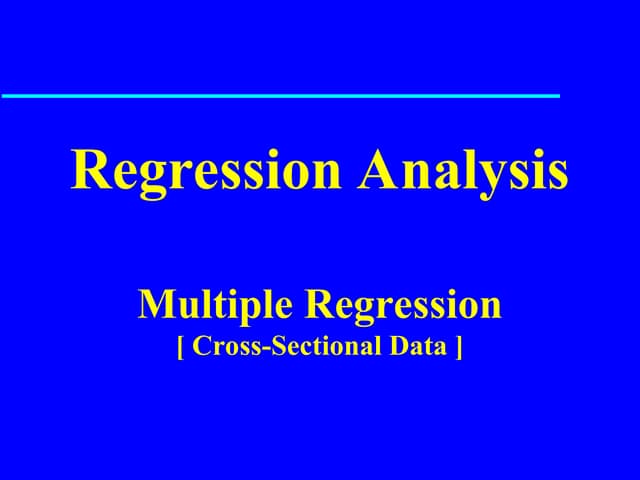 Regression Analysis

Multiple Regression
[ Cross-Sectional Data ]